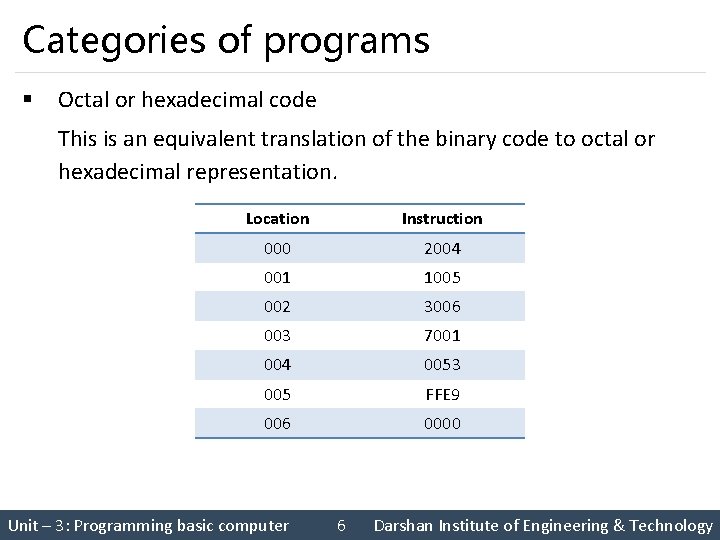 Categories of programs

▪ Octal or hexadecimal code

This is an equivalent translation of the binary code to octal or hexadecimal representation.

| Location | Instruction |
|---|---|
| 000 | 2004 |
| 001 | 1005 |
| 002 | 3006 |
| 003 | 7001 |
| 004 | 0053 |
| 005 | FFE9 |
| 006 | 0000 |

Unit – 3: Programming basic computer 6 Darshan Institute of Engineering & Technology